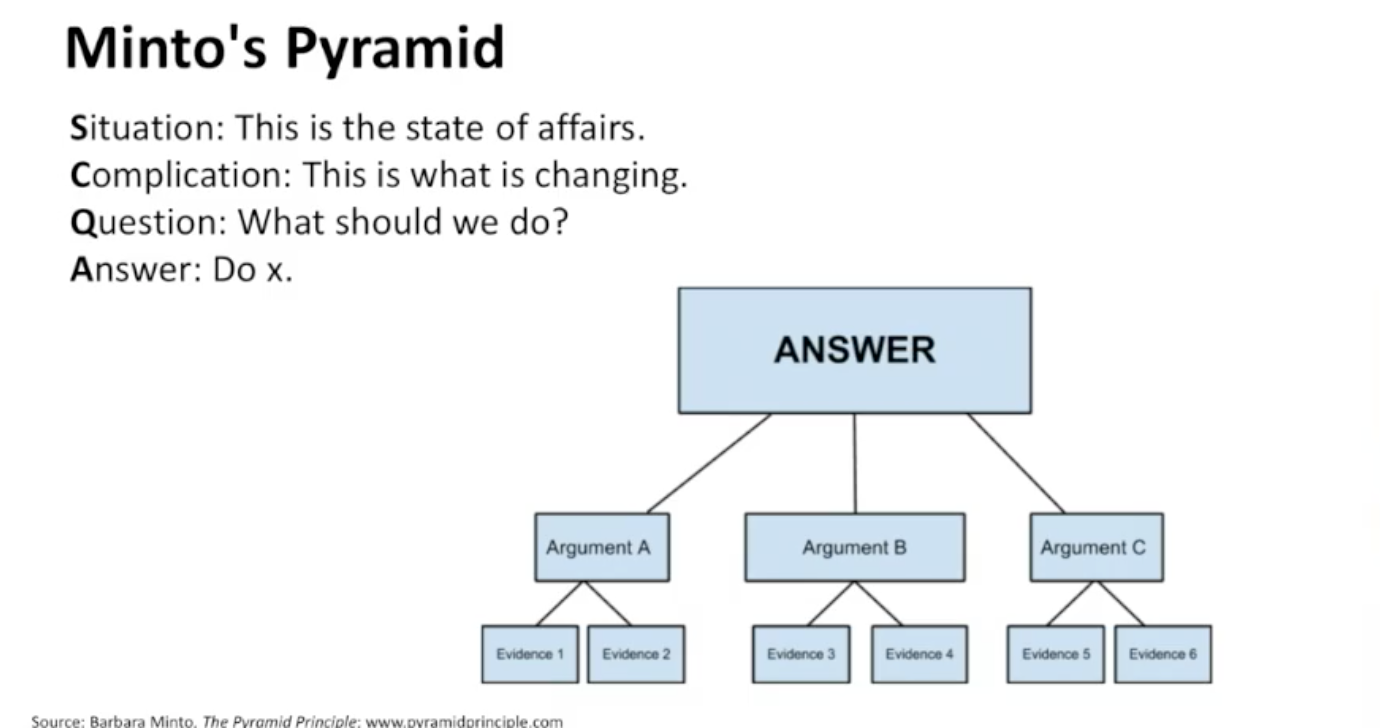 Minto's Pyramid

Situation: This is the state of affairs.
Complication: This is what is changing.
Question: What should we do?
Answer: Do x.

ANSWER

Argument A

Argument B

Argument C

Evidence 1

Evidence 2

Evidence 3

Evidence 4

Evidence 5

Evidence 6

Source: Barbara Minto, The Pyramid Principle; www.pyramidprinciple.com